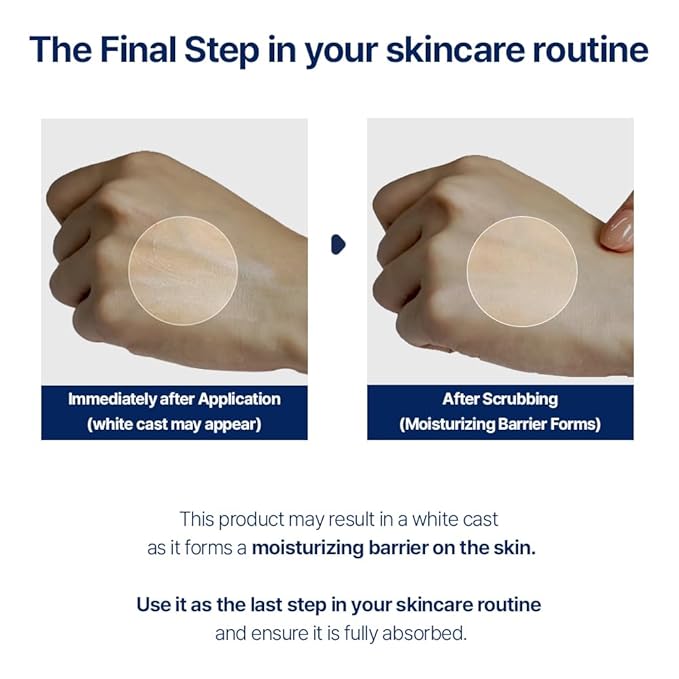 The Final Step in your skincare routine

Immediately after Application
(white cast may appear)

After Scrubbing
(Moisturizing Barrier Forms)

This product may result in a white cast as it forms a moisturizing barrier on the skin.

Use it as the last step in your skincare routine and ensure it is fully absorbed.